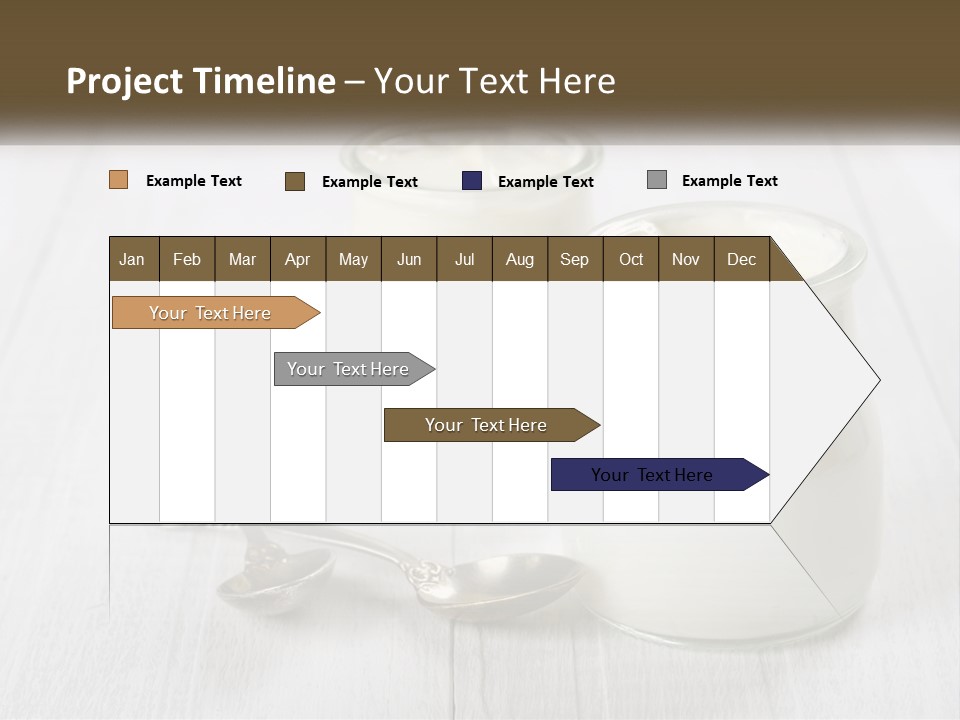 Project Timeline – Your Text Here

Example Text
Example Text
Example Text
Example Text

| Jan | Feb | Mar | Apr | May | Jun | Jul | Aug | Sep | Oct | Nov | Dec |
|---|---|---|---|---|---|---|---|---|---|---|---|

Your Text Here
Your Text Here
Your Text Here
Your Text Here